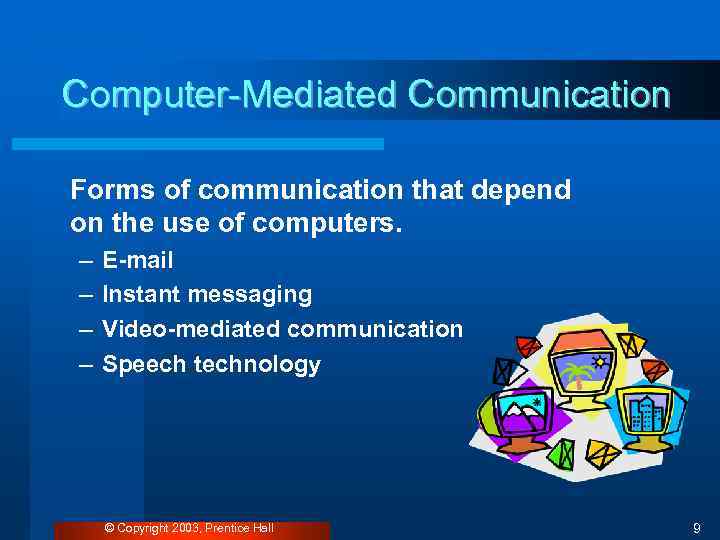 Computer-Mediated Communication

Forms of communication that depend on the use of computers.

– E-mail
– Instant messaging
– Video-mediated communication
– Speech technology

© Copyright 2003, Prentice Hall

9